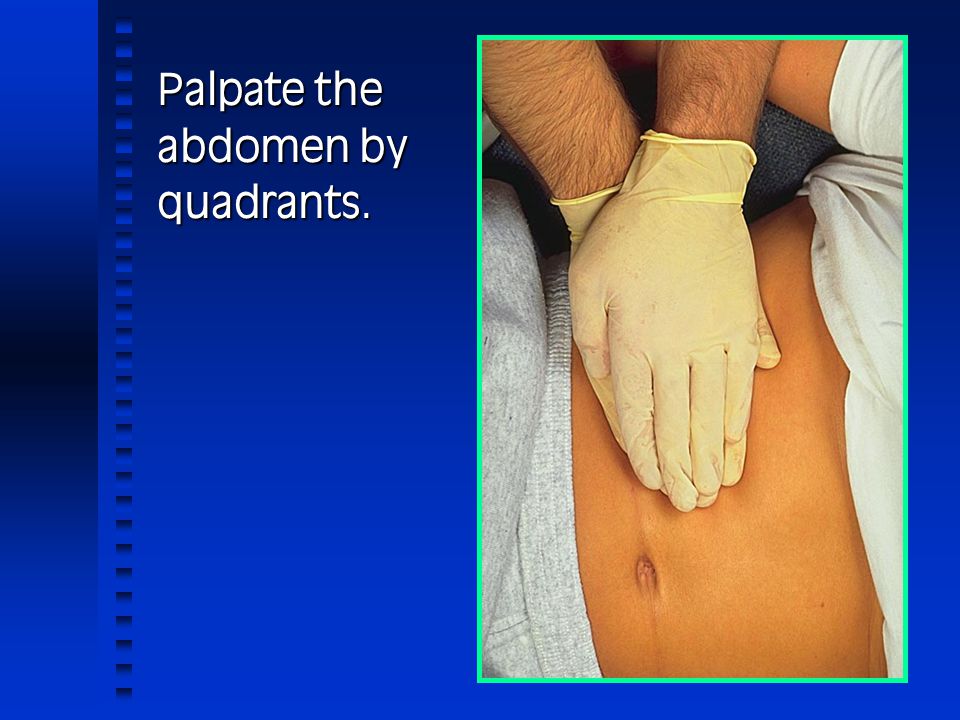 Palpate the abdomen by quadrants.